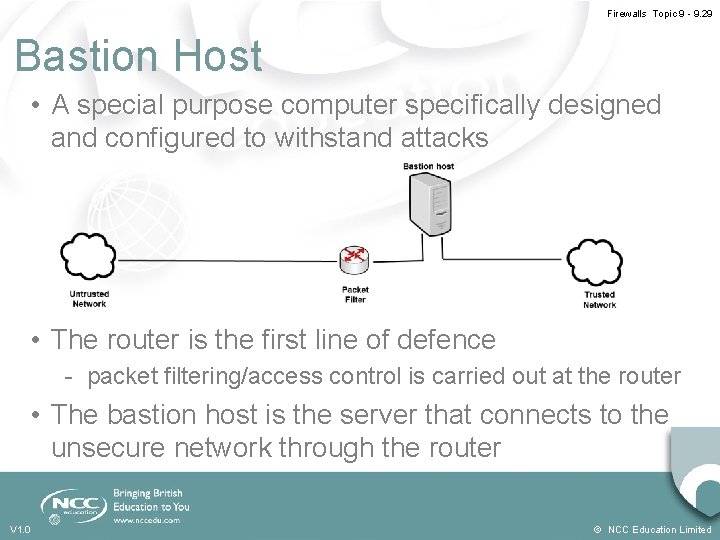 Firewalls Topic 9 - 9.29

Bastion Host

• A special purpose computer specifically designed and configured to withstand attacks

Bastion host

Untrusted Network

Packet Filter

Trusted Network

• The router is the first line of defence

- packet filtering/access control is carried out at the router

• The bastion host is the server that connects to the unsecure network through the router

NCC education

Bringing British Education to You

www.nccedu.com

V1.0

© NCC Education Limited